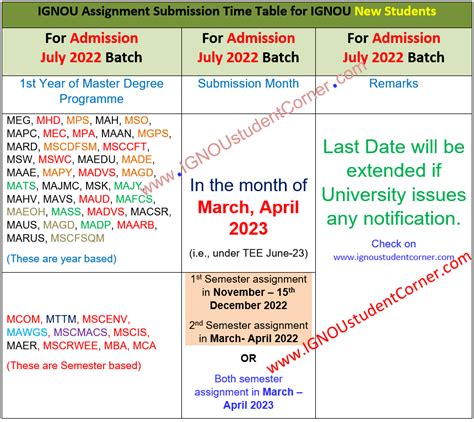 IGNOU Assignment Submission Time Table for IGNOU New Students

| For Admission July 2022 Batch | For Admission July 2022 Batch | For Admission July 2022 Batch |
|---|---|---|
| 1st Year of Master Degree Programme | Submission Month | Remarks |
| MEG, MHD, MPS, MAH, MSO, MAPC, MEC, MPA, MAAN, MGPS, MARD, MSCDFSM, MSCCFT, MSW, MSWC, MAEDU, MADE, MAAE, MAPY, MADVS, MAGD, MATS, MAJMC, MSK, MAJY, MAHV, MAVS, MAUD, MAFCS, MAEOH, MASS, MADVS, MACSR, MAUS, MAGD, MADP, MAARB, MARUS, MSCFSQM (These are year based) | In the month of March, April 2023 (i.e., under TEE June-23) | Last Date will be extended if University issues any notification. Check on www.ignoustudentcorner.com |
| MCOM, MTTM, MSCENV, MAWGS, MSCMACS, MSCIS, MAER, MSCRWEE, MBA, MCA (These are Semester based) | $1^{st}$ Semester assignment in November – $15^{th}$ December 2022 $2^{nd}$ Semester assignment in March- April 2022 OR Both semester assignment in March – April 2023 | |

www.IGNOUstudentCorner.com
www.IGNOUstudentCorner.com